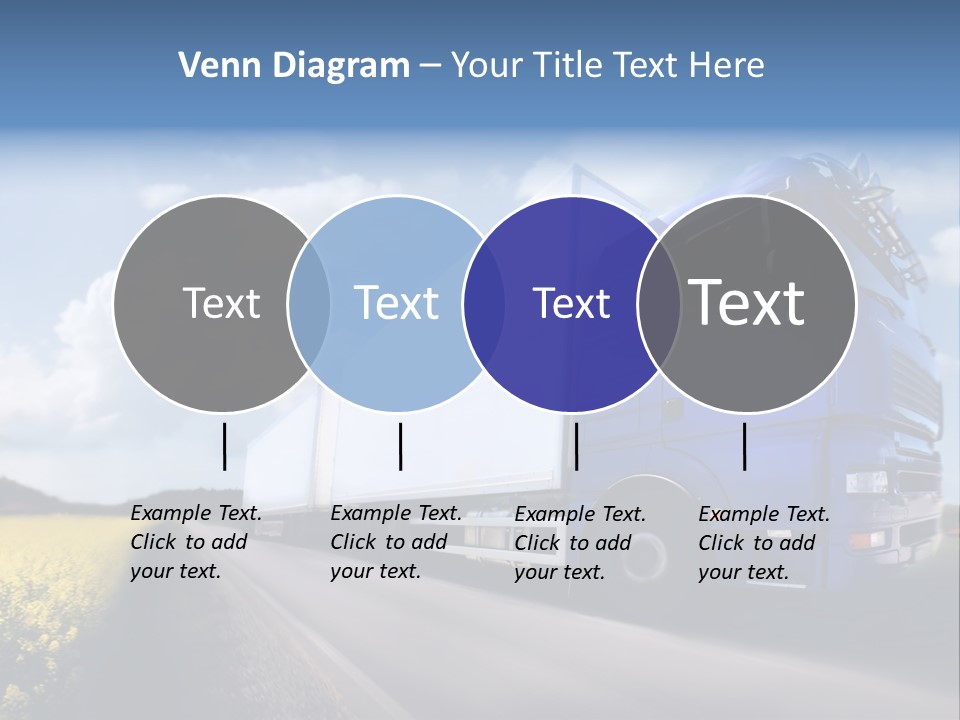 Venn Diagram – Your Title Text Here

Text

Text

Text

Text

Example Text. Click to add your text.

Example Text. Click to add your text.

Example Text. Click to add your text.

Example Text. Click to add your text.